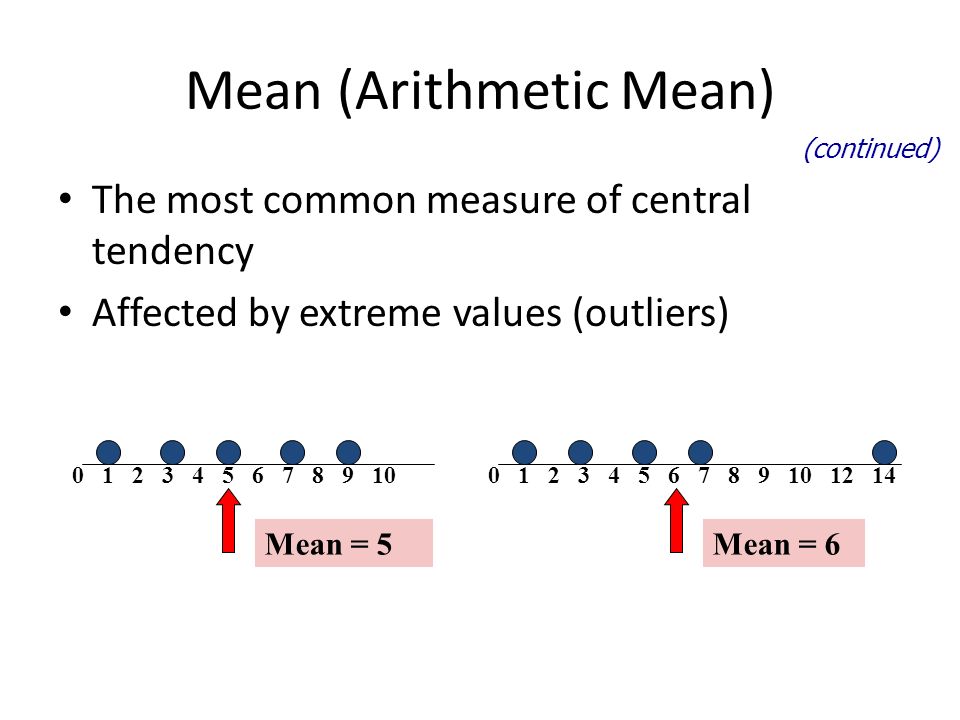 Mean (Arithmetic Mean)

(continued)

• The most common measure of central tendency

• Affected by extreme values (outliers)

0 1 2 3 4 5 6 7 8 9 10

Mean = 5

0 1 2 3 4 5 6 7 8 9 10 12 14

Mean = 6